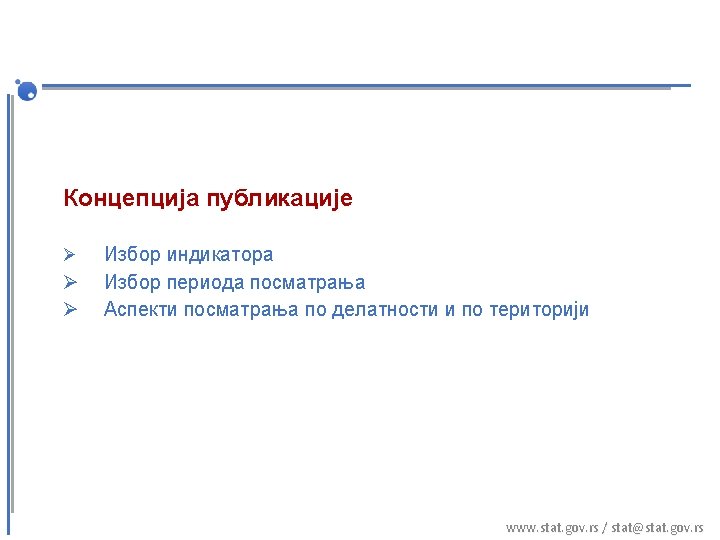 Концепција публикације

➢ Избор индикатора
➢ Избор периода посматрања
➢ Аспекти посматрања по делатности и по територији

www.stat.gov.rs / stat@stat.gov.rs